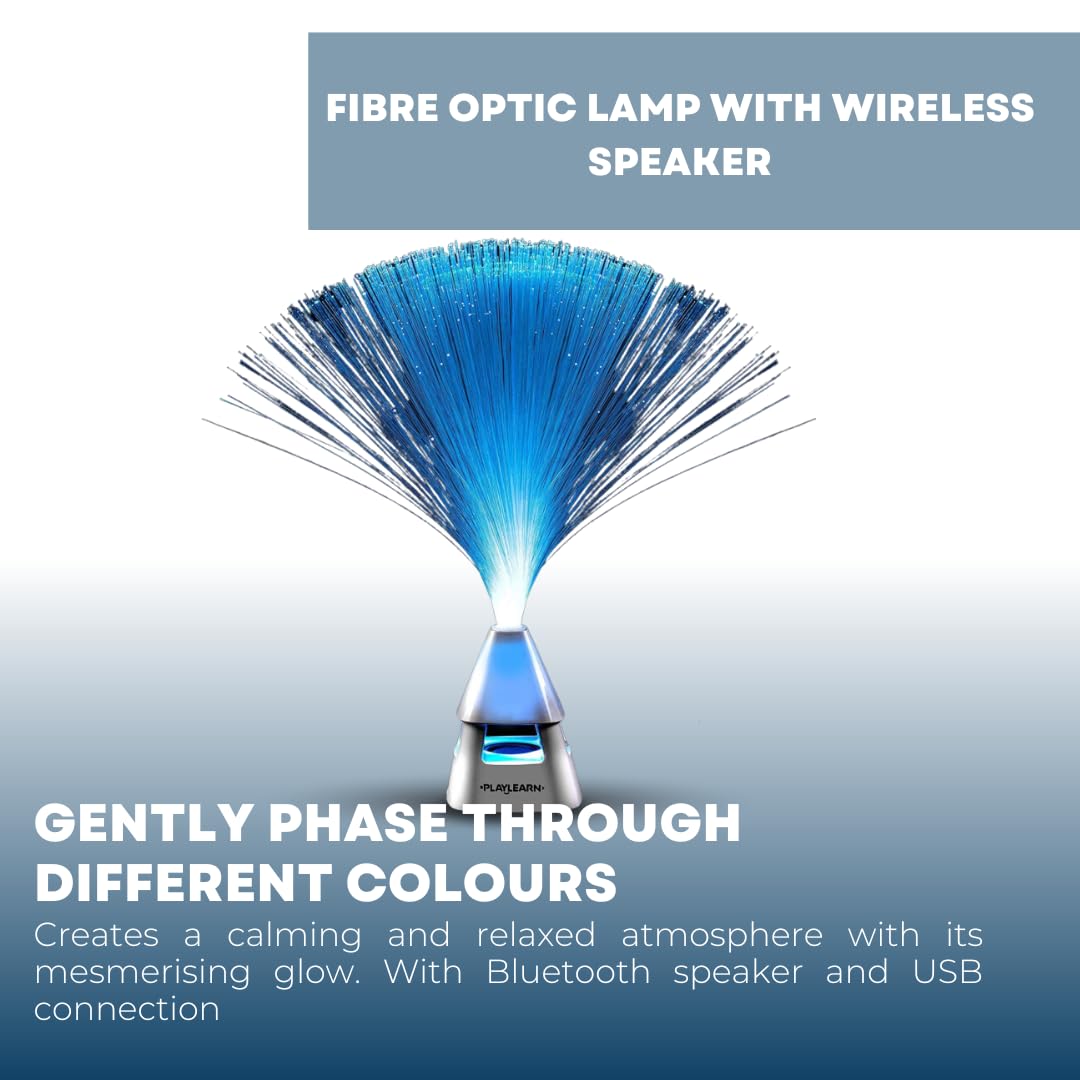 FIBRE OPTIC LAMP WITH WIRELESS SPEAKER

PLAYLEARN

GENTLY PHASE THROUGH DIFFERENT COLOURS

Creates a calming and relaxed atmosphere with its mesmerising glow. With Bluetooth speaker and USB connection